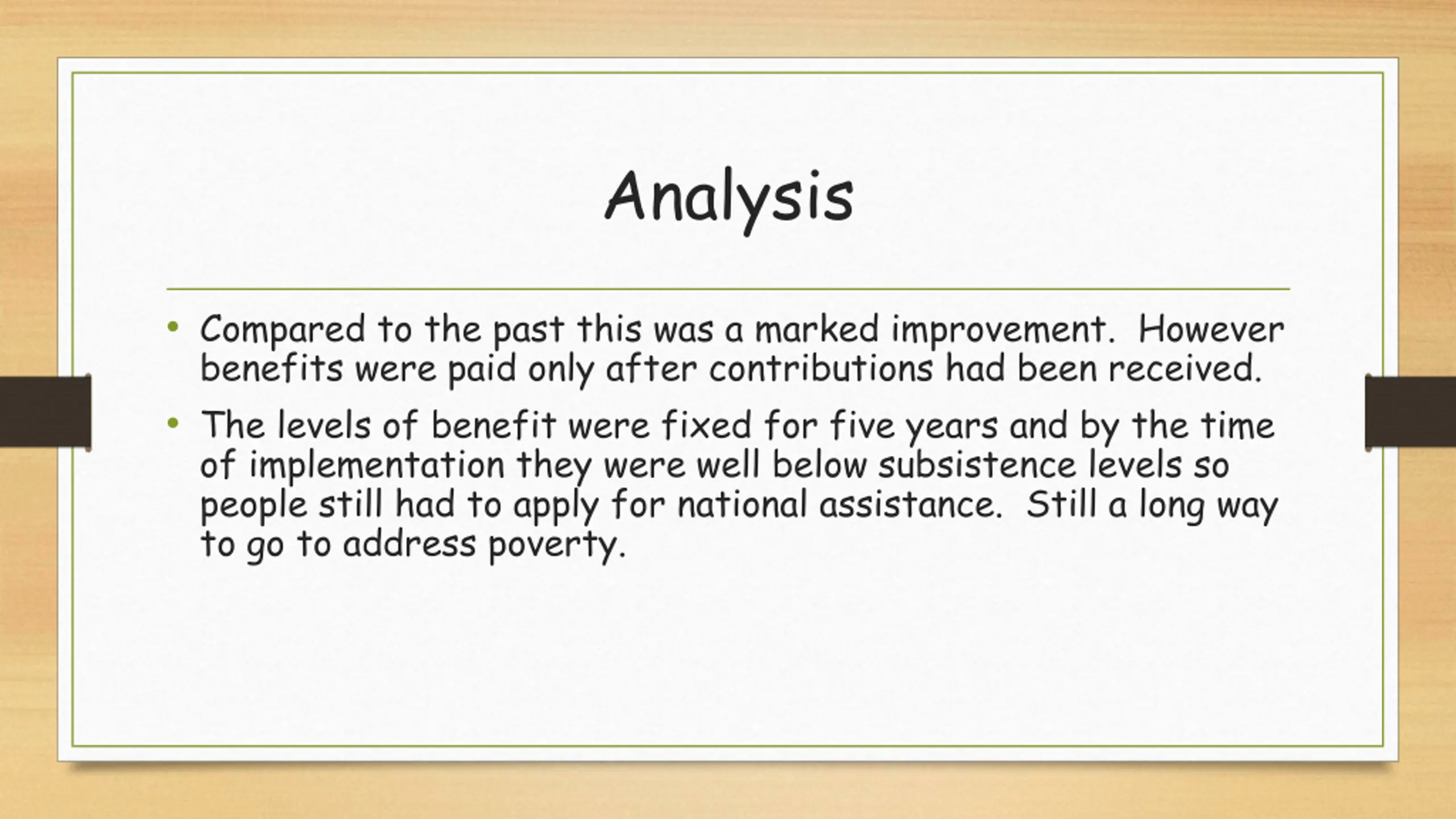 Analysis

• Compared to the past this was a marked improvement. However benefits were paid only after contributions had been received.

• The levels of benefit were fixed for five years and by the time of implementation they were well below subsistence levels so people still had to apply for national assistance. Still a long way to go to address poverty.